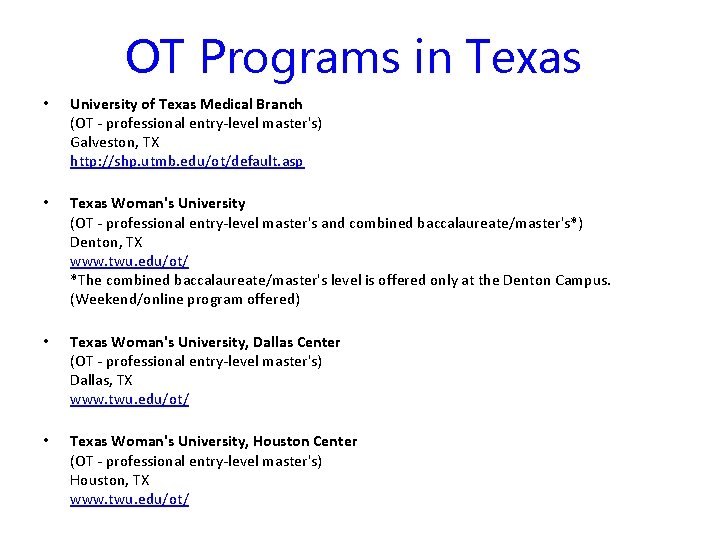 OT Programs in Texas

• University of Texas Medical Branch
(OT - professional entry-level master's)
Galveston, TX
http://shp.utmb.edu/ot/default.asp

• Texas Woman's University
(OT - professional entry-level master's and combined baccalaureate/master's*)
Denton, TX
www.twu.edu/ot/
*The combined baccalaureate/master's level is offered only at the Denton Campus.
(Weekend/online program offered)

• Texas Woman's University, Dallas Center
(OT - professional entry-level master's)
Dallas, TX
www.twu.edu/ot/

• Texas Woman's University, Houston Center
(OT - professional entry-level master's)
Houston, TX
www.twu.edu/ot/